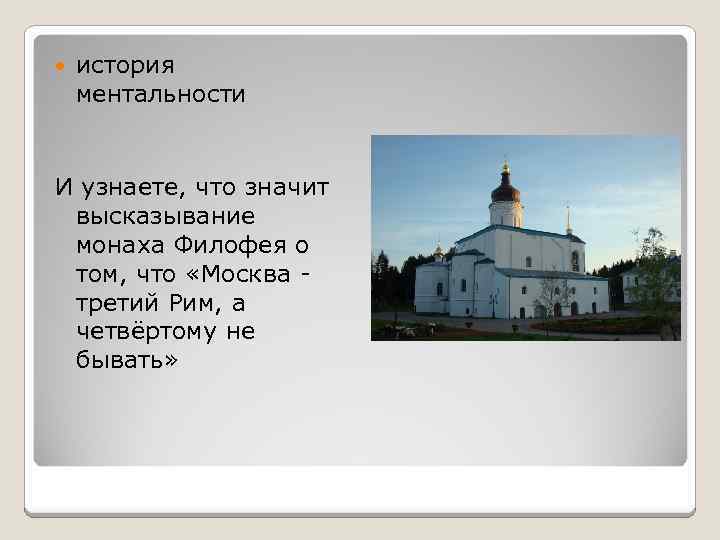 история ментальности

И узнаете, что значит высказывание монаха Филофея о том, что «Москва - третий Рим, а четвёртому не бывать»